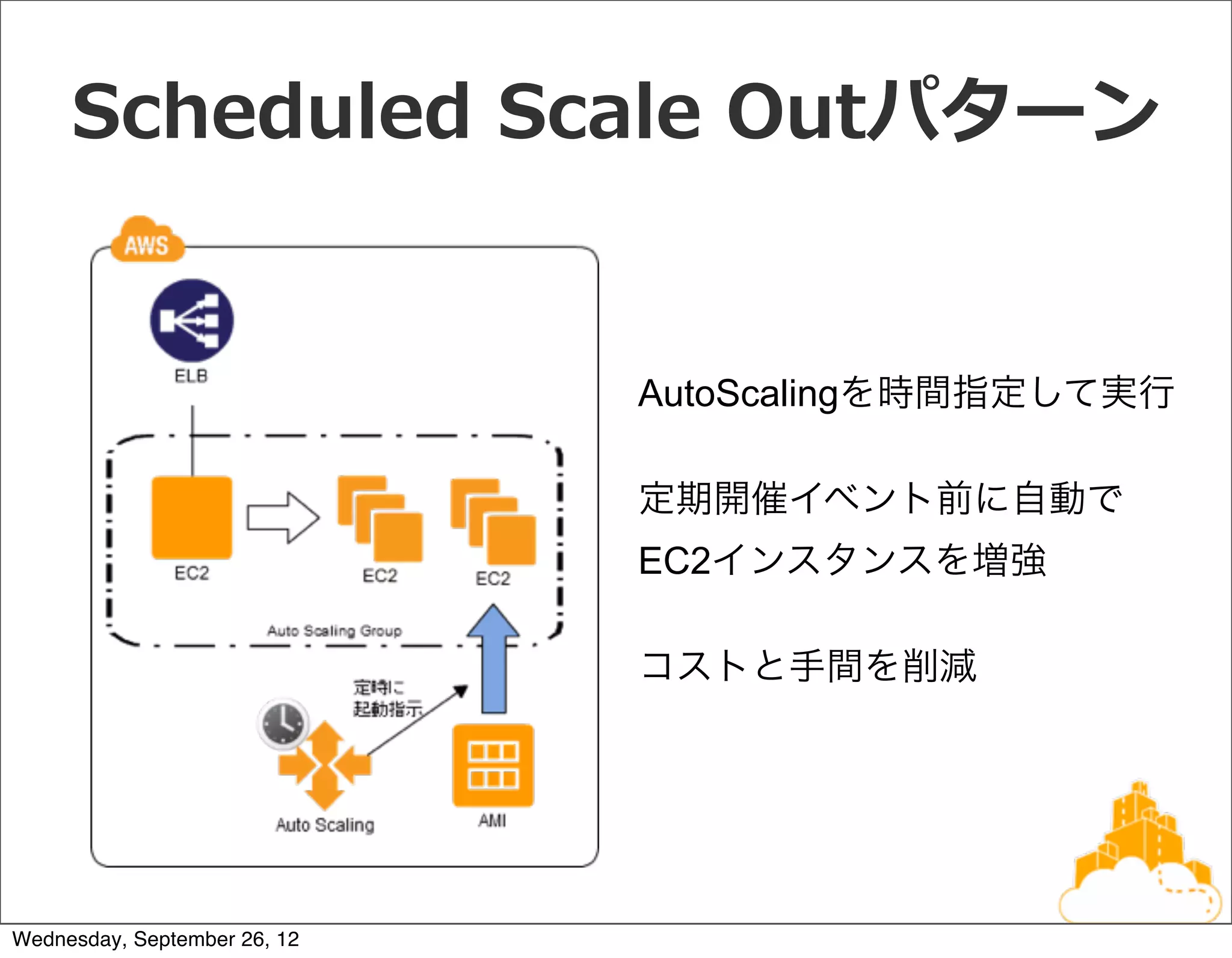 Scheduled Scale Outパターン

AWS

ELB

EC2

EC2

EC2

Auto Scaling Group

定時に
起動指示

Auto Scaling

AMI

AutoScalingを時間指定して実行

定期開催イベント前に自動で
EC2インスタンスを増強

コストと手間を削減

Wednesday, September 26, 12